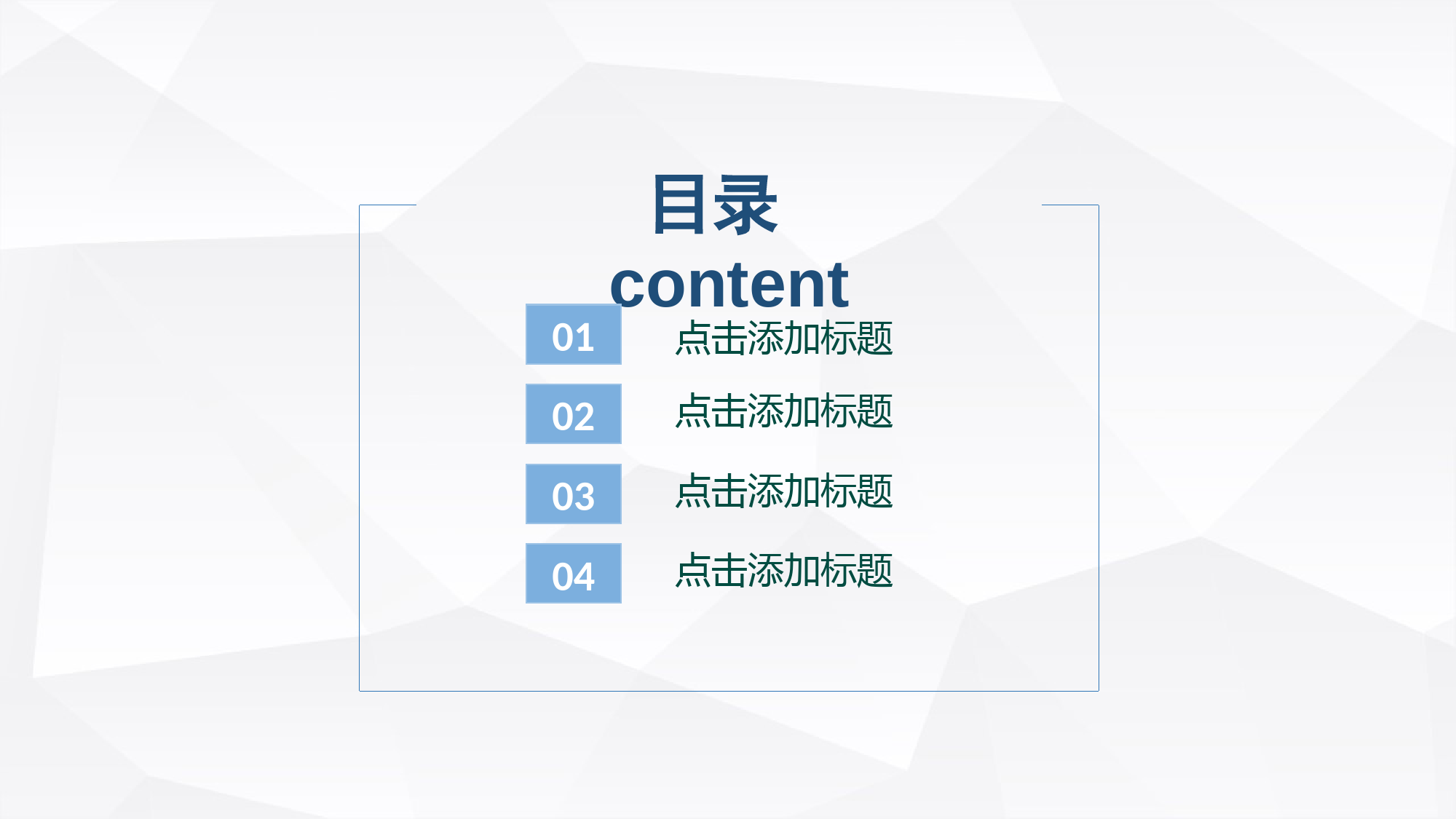 目录
content

01 点击添加标题

02 点击添加标题

03 点击添加标题

04 点击添加标题